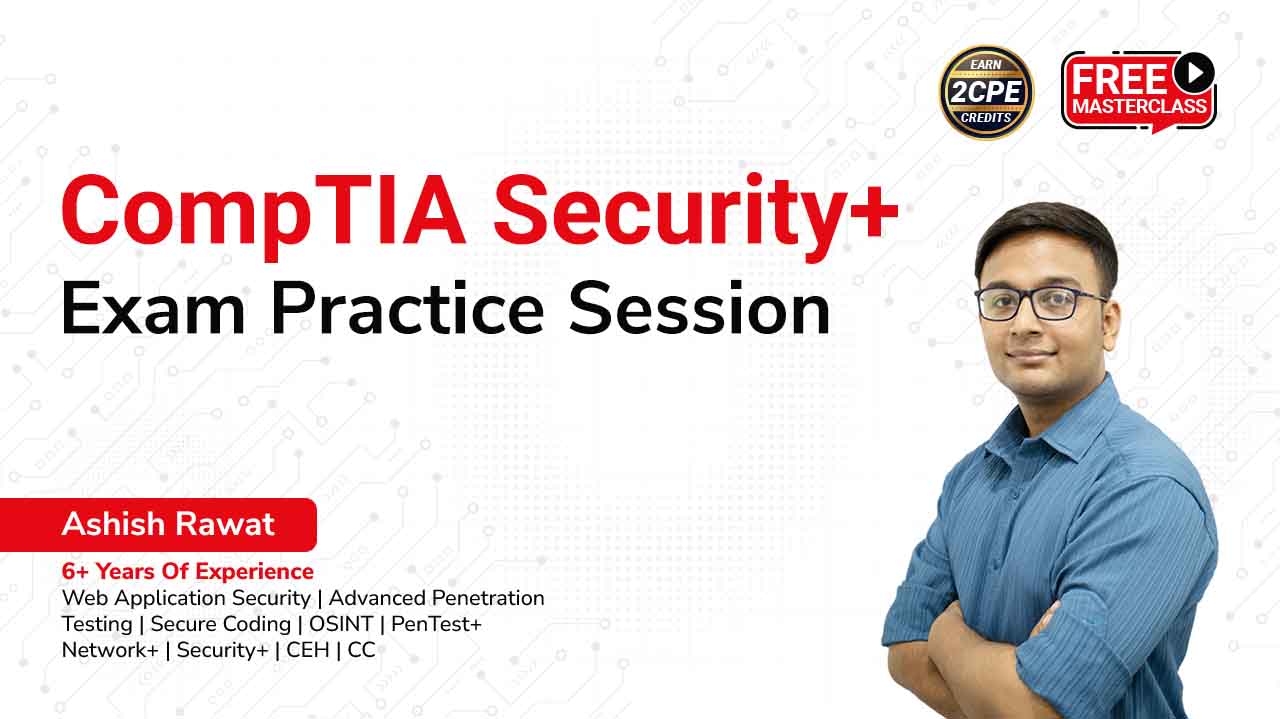 EARN
2CPE
CREDITS

FREE
MASTERCLASS

CompTIA Security+
Exam Practice Session

Ashish Rawat

6+ Years Of Experience
Web Application Security | Advanced Penetration Testing | Secure Coding | OSINT | PenTest+ Network+ | Security+ | CEH | CC